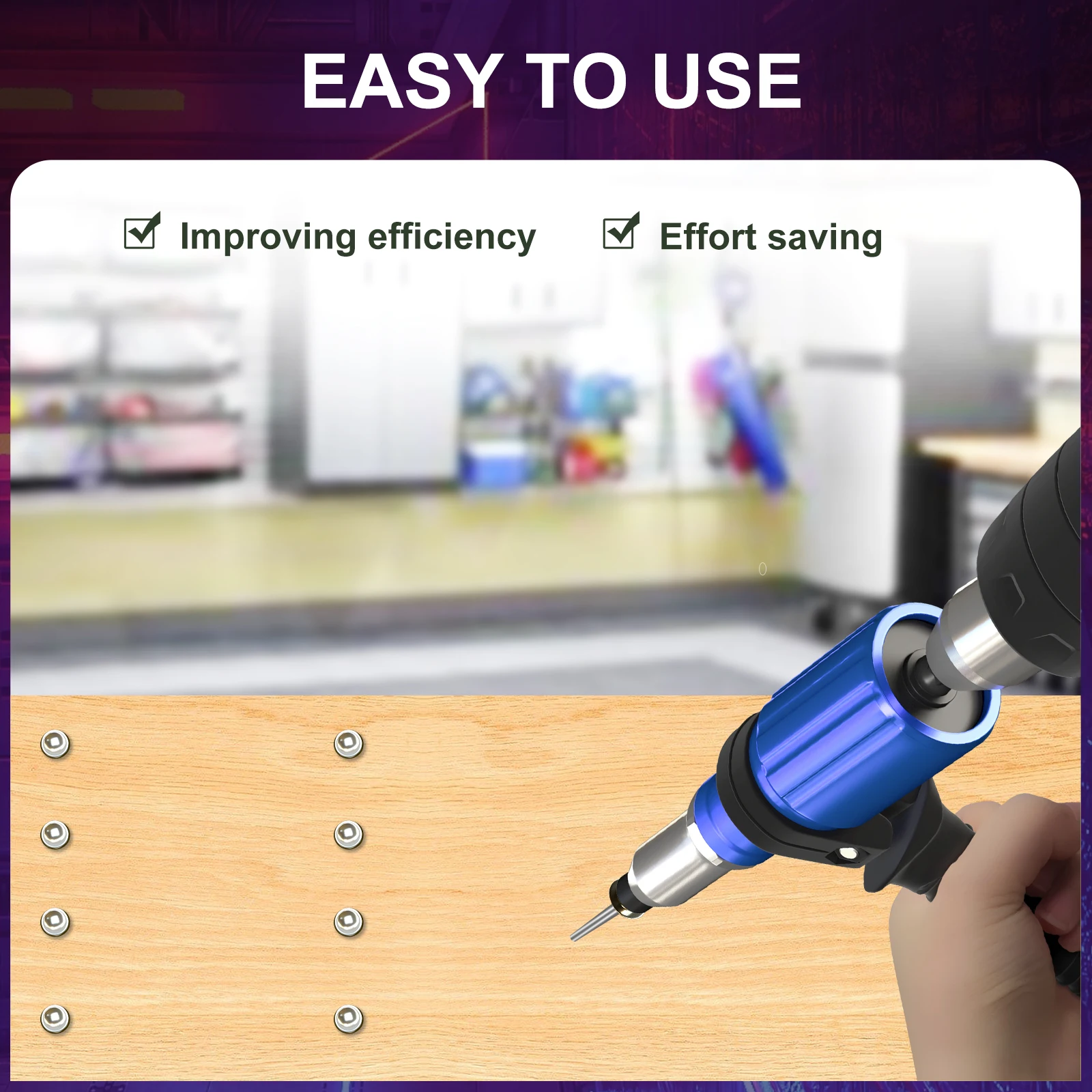 EASY TO USE

☑ Improving efficiency ☑ Effort saving